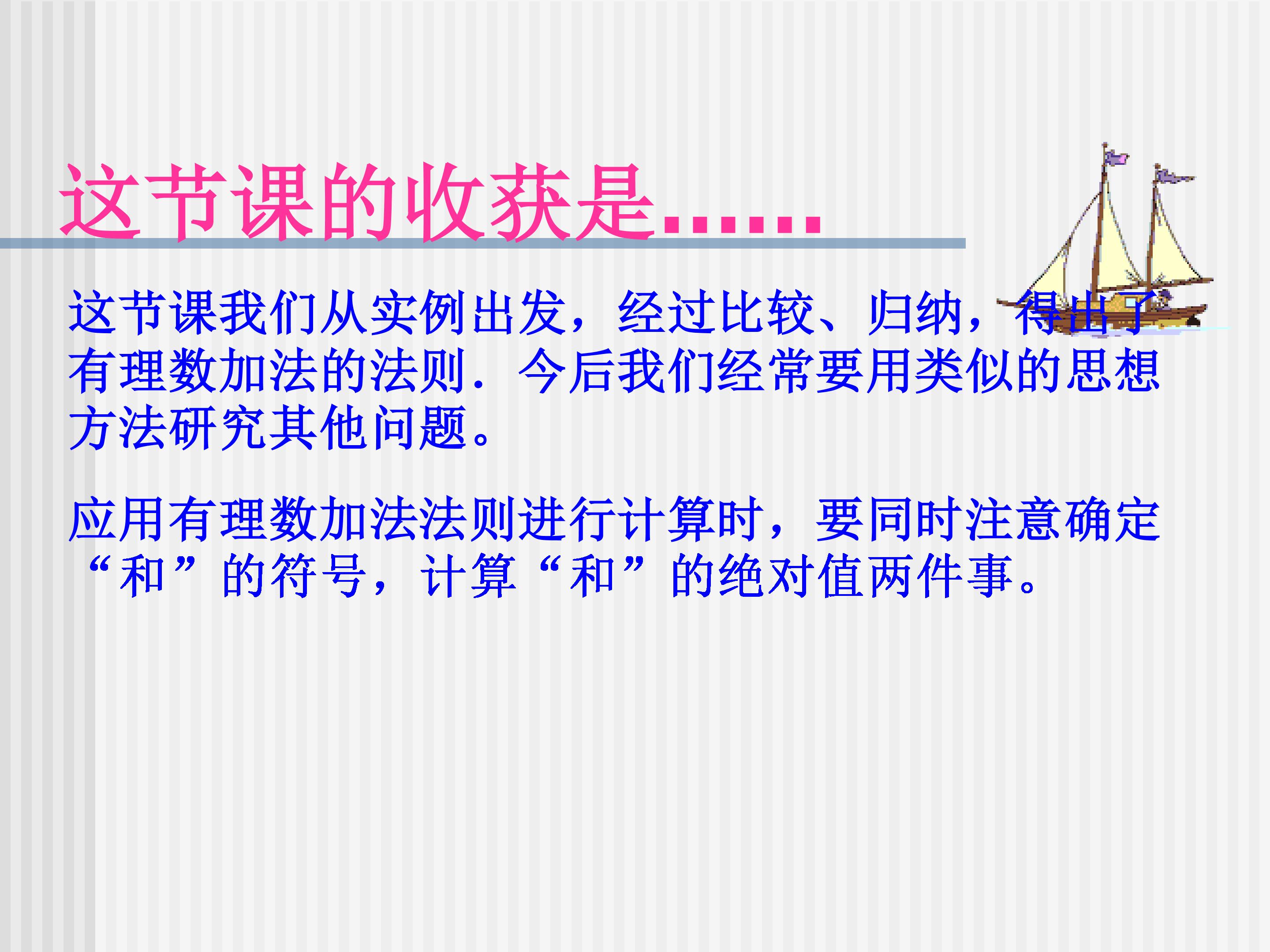 这节课的收获是……

这节课我们从实例出发，经过比较、归纳，得出了有理数加法的法则．今后我们经常要用类似的思想方法研究其他问题。

应用有理数加法法则进行计算时，要同时注意确定“和”的符号，计算“和”的绝对值两件事。